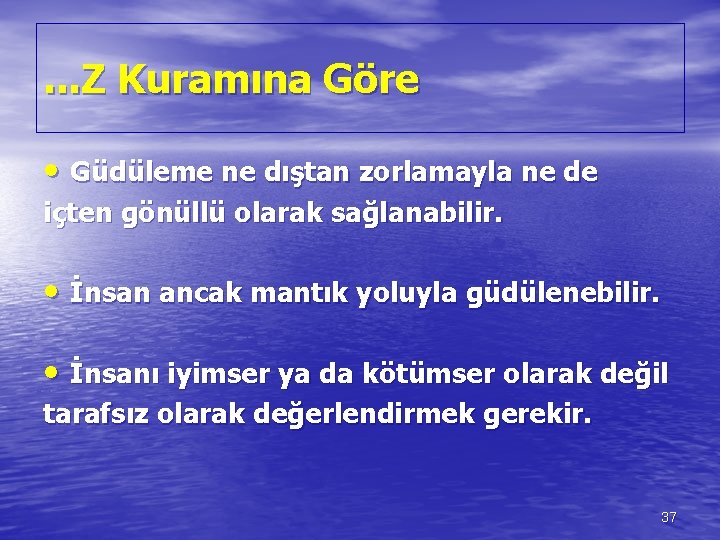 ...Z Kuramına Göre

• Güdüleme ne dıştan zorlamayla ne de içten gönüllü olarak sağlanabilir.

• İnsan ancak mantık yoluyla güdülenebilir.

• İnsanı iyimser ya da kötümser olarak değil tarafsız olarak değerlendirmek gerekir.

37